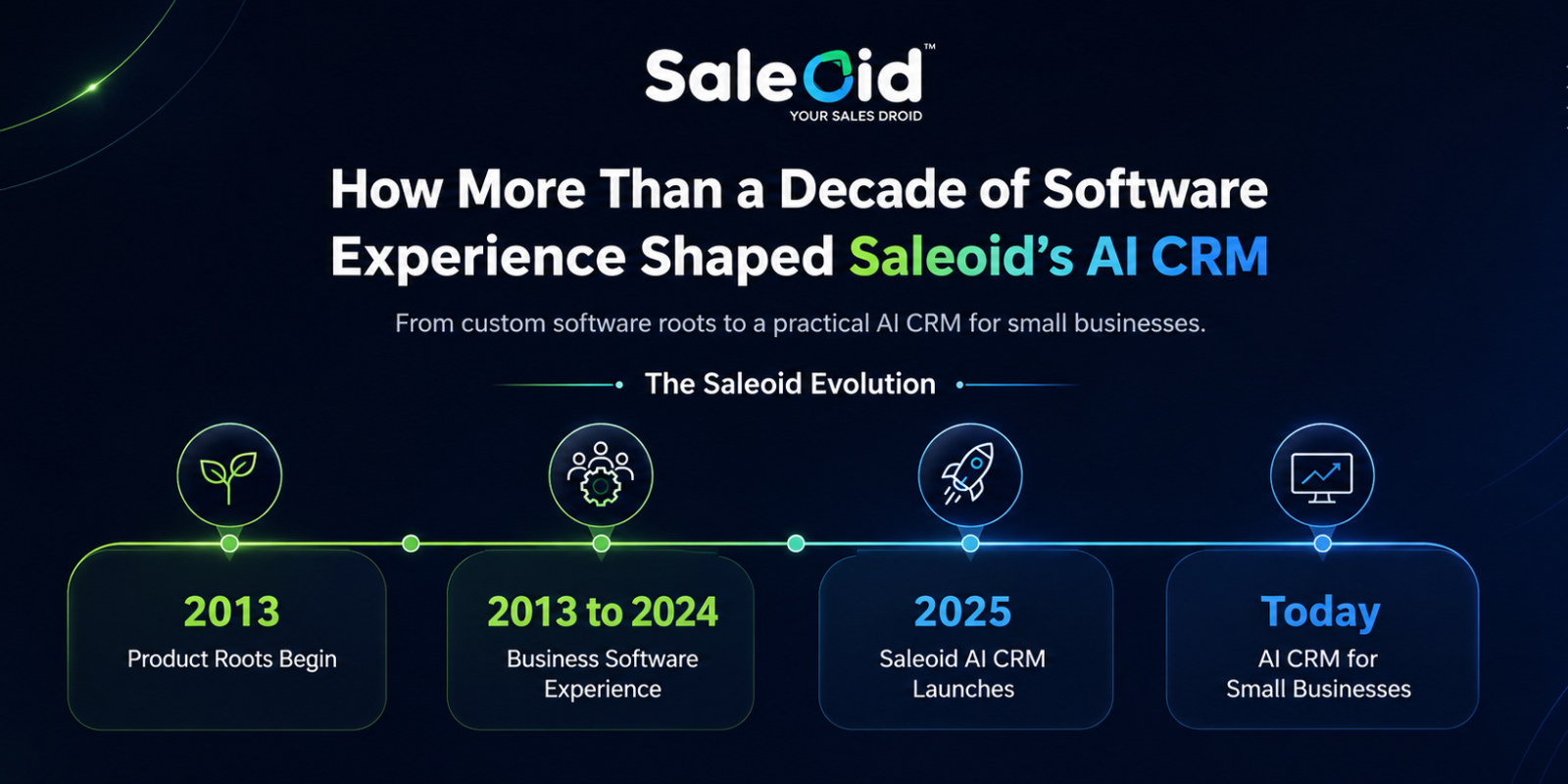 SaleOid™
YOUR SALES DROID

How More Than a Decade of Software Experience Shaped Saleoid's AI CRM

From custom software roots to a practical AI CRM for small businesses.

The Saleoid Evolution

2013
Product Roots Begin

2013 to 2024
Business Software Experience

2025
Saleoid AI CRM Launches

Today
AI CRM for Small Businesses